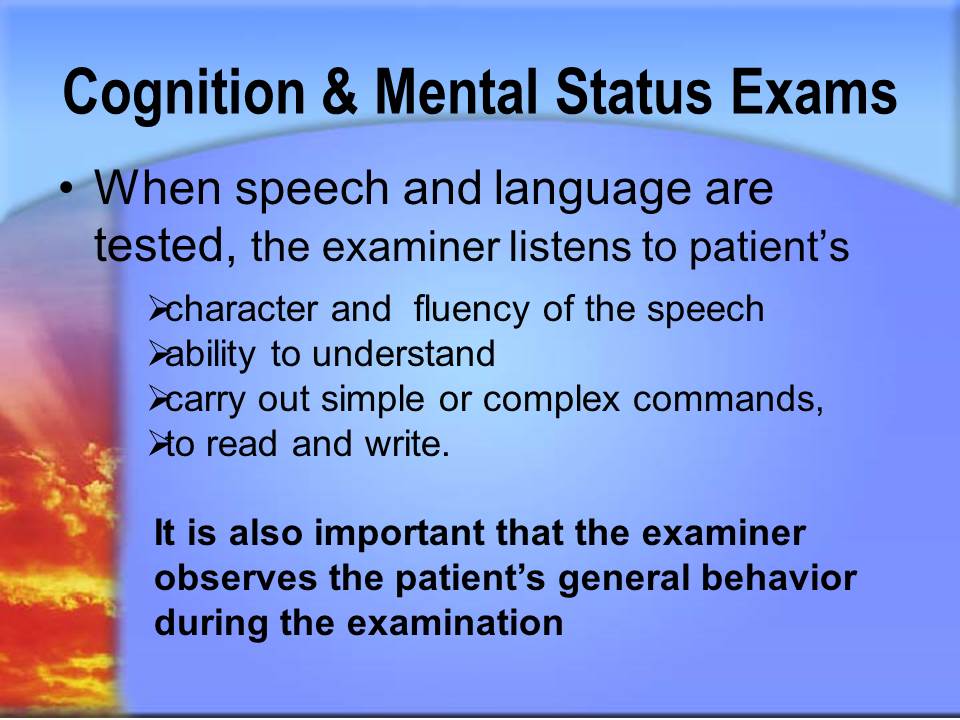 Cognition & Mental Status Exams

• When speech and language are tested, the examiner listens to patient's

➢character and fluency of the speech
➢ability to understand
➢carry out simple or complex commands,
➢to read and write.

It is also important that the examiner observes the patient's general behavior during the examination